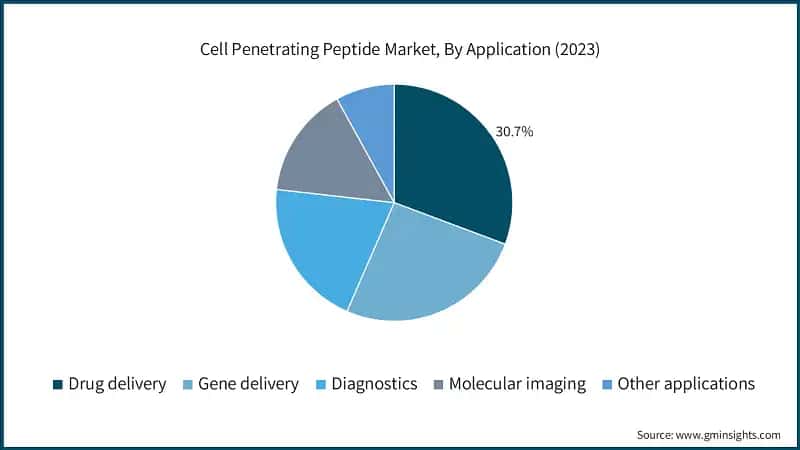 Cell Penetrating Peptide Market, By Application (2023)

30.7%

Drug delivery
Gene delivery
Diagnostics
Molecular imaging
Other applications

Source: www.gminsights.com